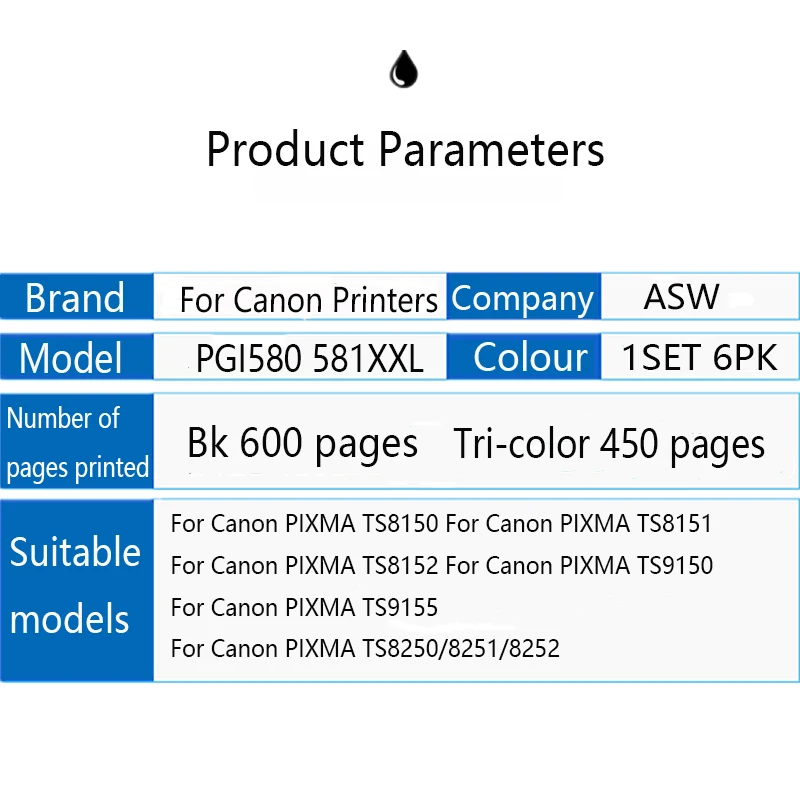 Product Parameters

| Brand | For Canon Printers | Company | ASW |
|---|---|---|---|
| Model | PGI580 581XXL | Colour | 1SET 6PK |
| Number of pages printed | Bk 600 pages | Tri-color 450 pages | |
| Suitable models | For Canon PIXMA TS8150 For Canon PIXMA TS8151 For Canon PIXMA TS8152 For Canon PIXMA TS9150 For Canon PIXMA TS9155 For Canon PIXMA TS8250/8251/8252 | | |